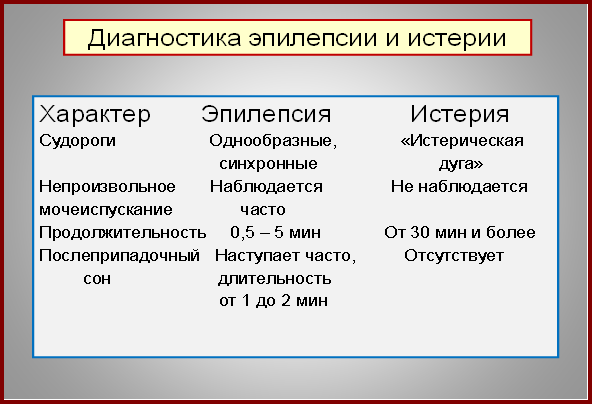 Диагностика эпилепсии и истерии

| Характер | Эпилепсия | Истерия |
|---|---|---|
| Судороги | Однообразные, синхронные | «Истерическая дуга» |
| Непроизвольное мочеиспускание | Наблюдается часто | Не наблюдается |
| Продолжительность | 0,5 – 5 мин | От 30 мин и более |
| Послеприпадочный сон | Наступает часто, длительность от 1 до 2 мин | Отсутствует |